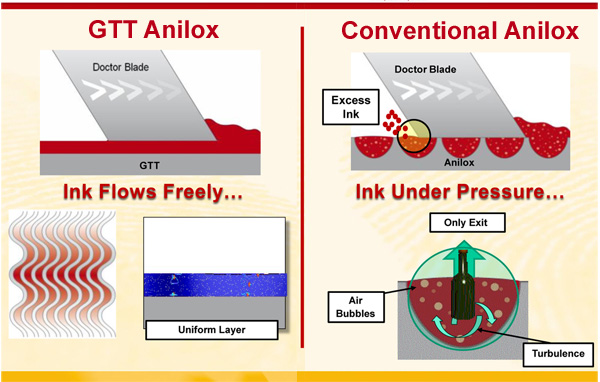 GTT Anilox

Doctor Blade

GTT

Ink Flows Freely…

Uniform Layer

Conventional Anilox

Doctor Blade

Excess Ink

Anilox

Ink Under Pressure…

Only Exit

Air Bubbles

Turbulence